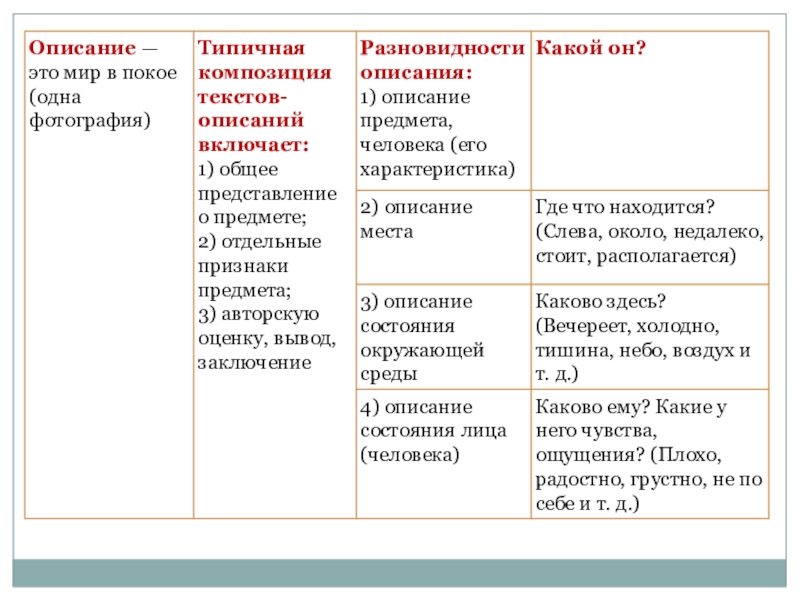 | Описание — это мир в покое (одна фотография) | Типичная композиция текстов-описаний включает: 1) общее представление о предмете; 2) отдельные признаки предмета; 3) авторскую оценку, вывод, заключение | Разновидности описания: 1) описание предмета, человека (его характеристика) | Какой он? |
|---|---|---|---|
| | | 2) описание места | Где что находится? (Слева, около, недалеко, стоит, располагается) |
| | | 3) описание состояния окружающей среды | Каково здесь? (Вечереет, холодно, тишина, небо, воздух и т. д.) |
| | | 4) описание состояния лица (человека) | Каково ему? Какие у него чувства, ощущения? (Плохо, радостно, грустно, не по себе и т. д.) |